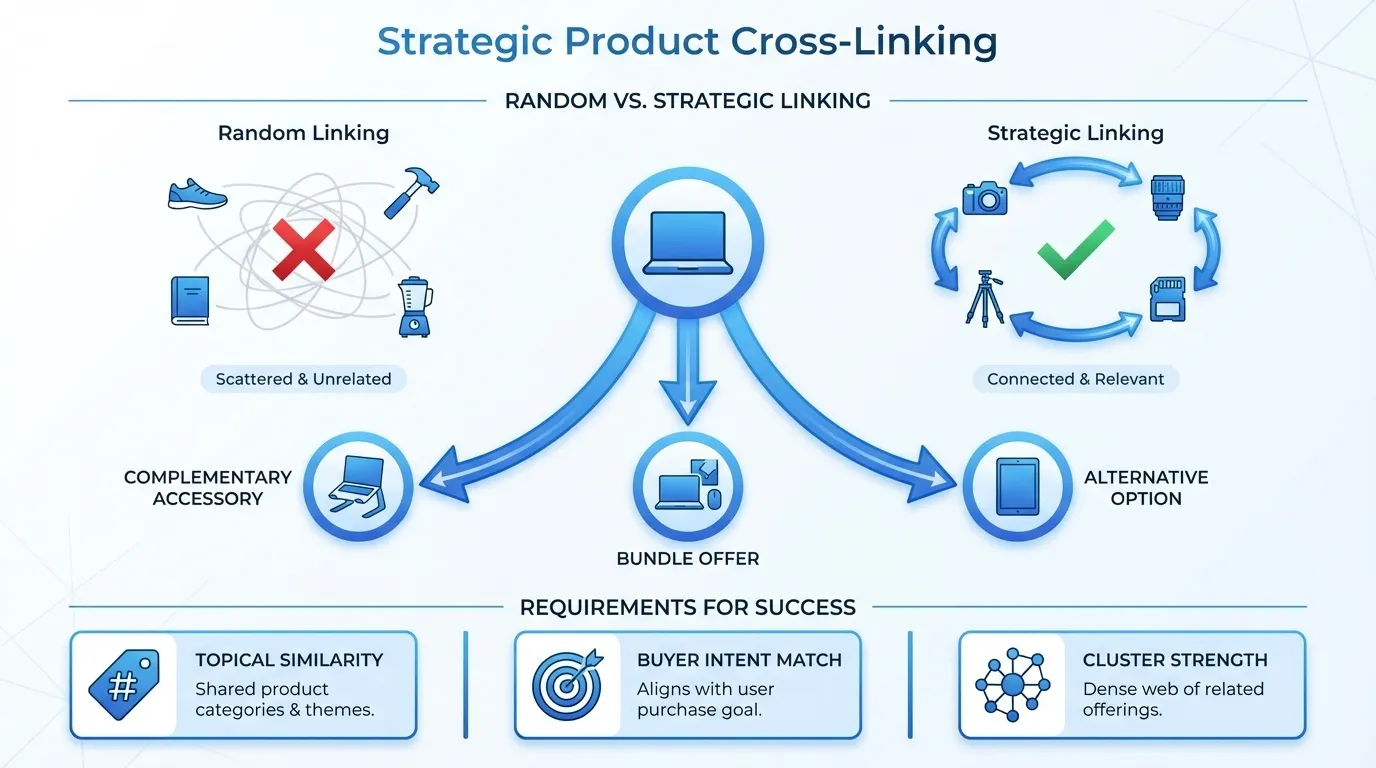 Strategic Product Cross-Linking

RANDOM VS. STRATEGIC LINKING

Random Linking

Scattered & Unrelated

Strategic Linking

Connected & Relevant

COMPLEMENTARY ACCESSORY

BUNDLE OFFER

ALTERNATIVE OPTION

REQUIREMENTS FOR SUCCESS

TOPICAL SIMILARITY
Shared product categories & themes.

BUYER INTENT MATCH
Aligns with user purchase goal.

CLUSTER STRENGTH
Dense web of related offerings.